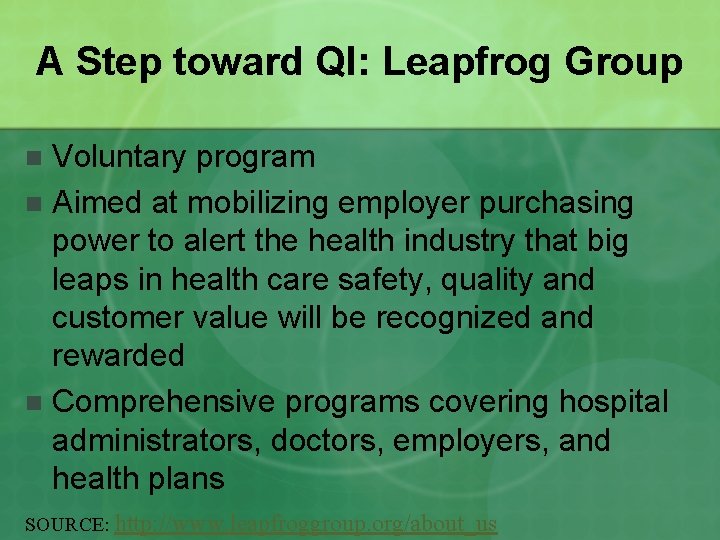 A Step toward QI: Leapfrog Group

- Voluntary program
- Aimed at mobilizing employer purchasing power to alert the health industry that big leaps in health care safety, quality and customer value will be recognized and rewarded
- Comprehensive programs covering hospital administrators, doctors, employers, and health plans

SOURCE: http://www.leapfroggroup.org/about_us